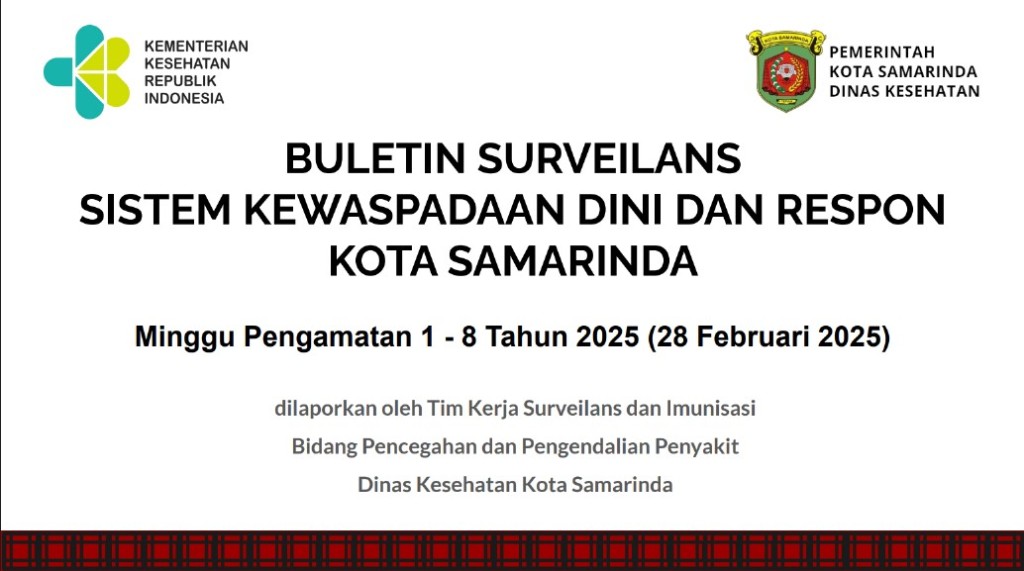 KEMENTERIAN KESEHATAN REPUBLIK INDONESIA

KOTA SAMARINDA

PEMERINTAH
KOTA SAMARINDA
DINAS KESEHATAN

BULETIN SURVEILANS
SISTEM KEWASPADAAN DINI DAN RESPON
KOTA SAMARINDA

Minggu Pengamatan 1 - 8 Tahun 2025 (28 Februari 2025)

dilaporkan oleh Tim Kerja Surveilans dan Imunisasi

Bidang Pencegahan dan Pengendalian Penyakit

Dinas Kesehatan Kota Samarinda